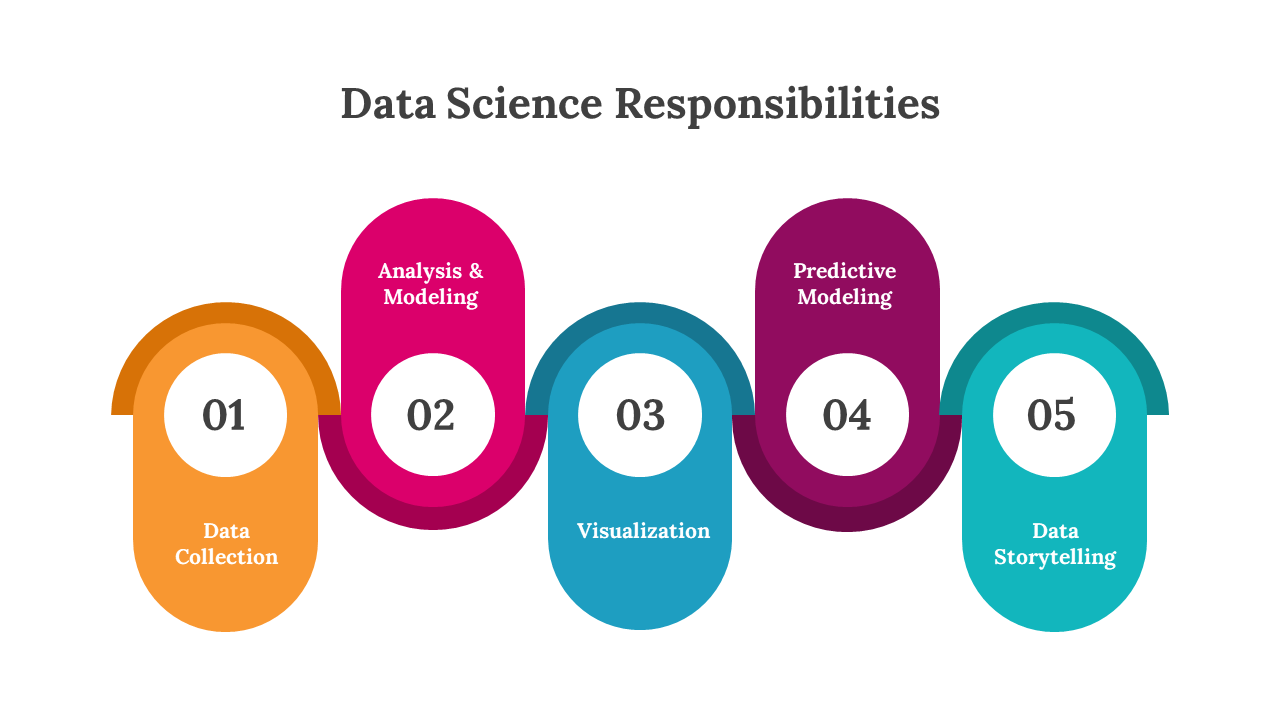 Data Science Responsibilities

01

Data Collection

Analysis & Modeling

02

03

Visualization

Predictive Modeling

04

05

Data Storytelling